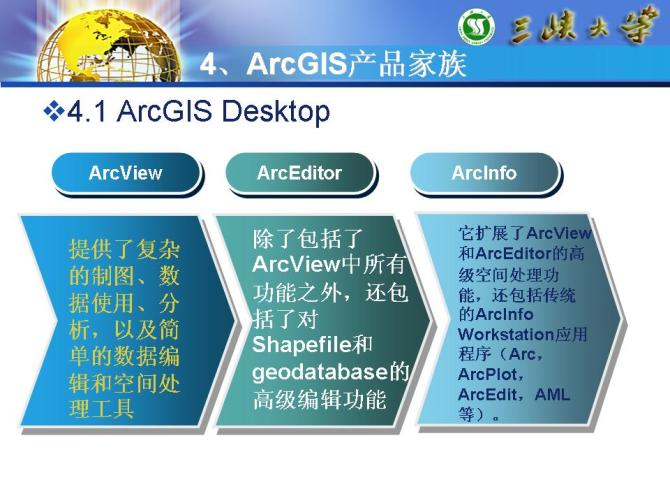 三峡大学

4、ArcGIS产品家族

❖4.1 ArcGIS Desktop

ArcView

ArcEditor

ArcInfo

提供了复杂的制图、数据使用、分析，以及简单的数据编辑和空间处理工具

除了包括了ArcView中所有功能之外，还包括了对Shapefile和geodatabase的高级编辑功能

它扩展了ArcView和ArcEditor的高级空间处理功能，还包括传统的ArcInfo Workstation应用程序（Arc，ArcPlot，ArcEdit，AML等）。